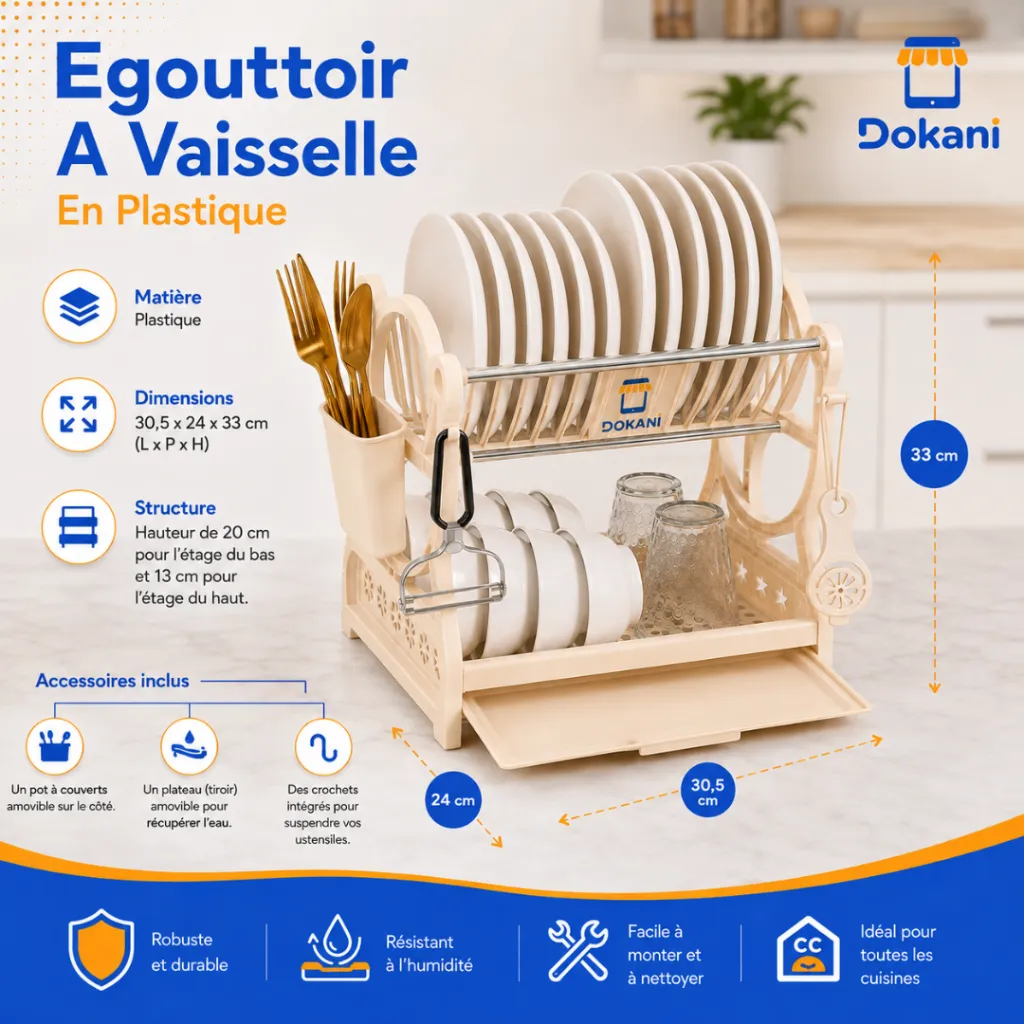 Egouttoir A Vaisselle
En Plastique

Dokani

Matière
Plastique

Dimensions
30,5 x 24 x 33 cm
(L x P x H)

Structure
Hauteur de 20 cm pour l'étage du bas et 13 cm pour l'étage du haut.

DOKANI

33 cm

Accessoires inclus

Un pot à couverts amovible sur le côté.

Un plateau (tiroir) amovible pour récupérer l'eau.

Des crochets intégrés pour suspendre vos ustensiles.

24 cm

30,5 cm

Robuste et durable

Résistant à l'humidité

Facile à monter et à nettoyer

CC

Idéal pour toutes les cuisines